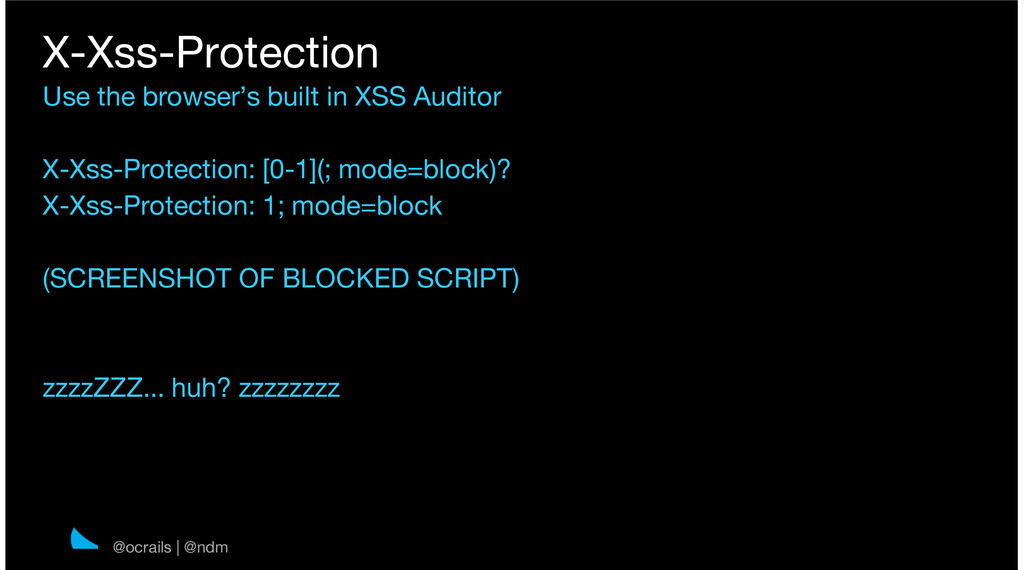 X-Xss-Protection
Use the browser's built in XSS Auditor

X-Xss-Protection: [0-1](; mode=block)?
X-Xss-Protection: 1; mode=block

(SCREENSHOT OF BLOCKED SCRIPT)

zzzzZZZ... huh? zzzzzzzz

@ocrails | @ndm